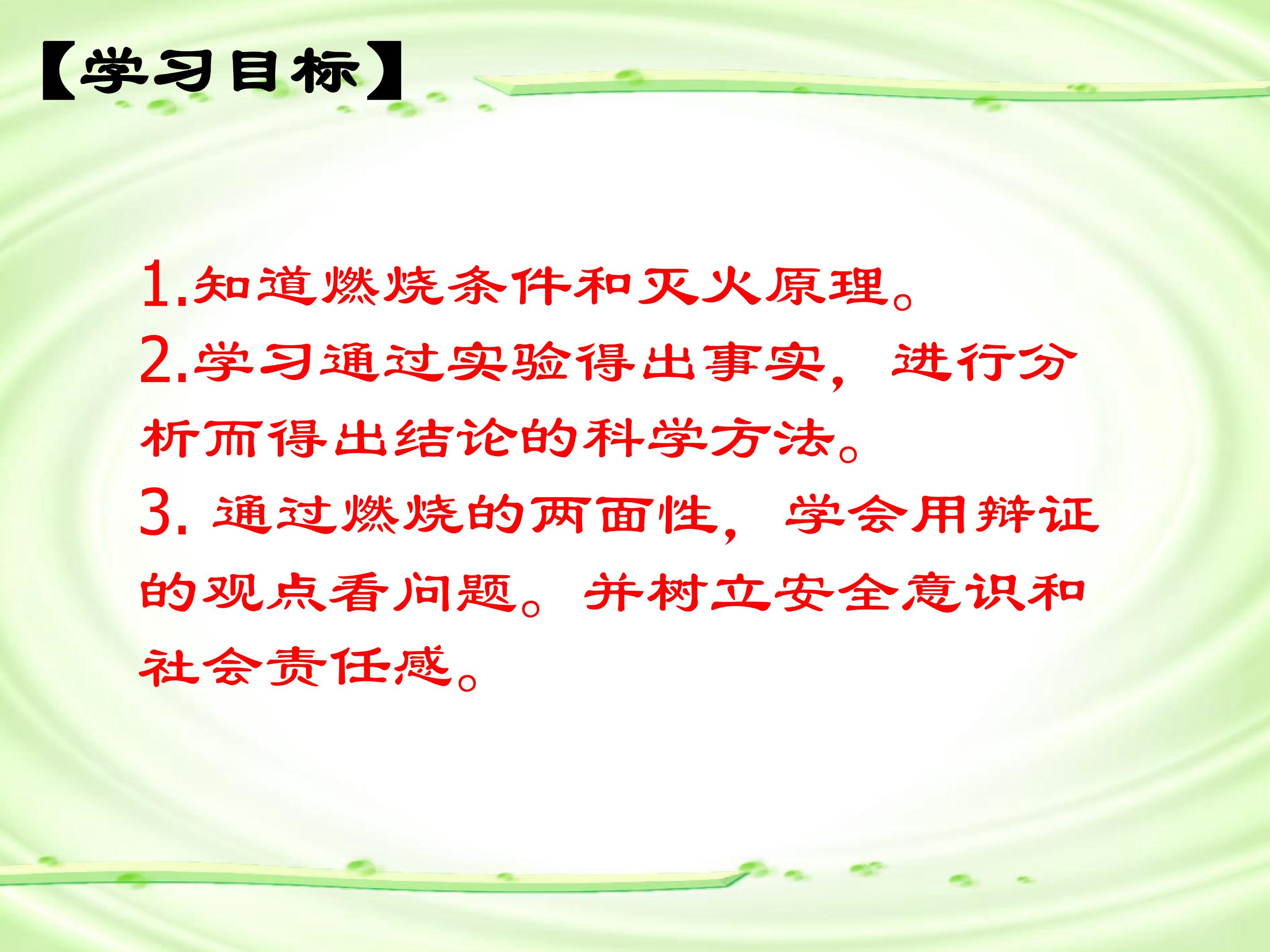 【学习目标】

1.知道燃烧条件和灭火原理。
2.学习通过实验得出事实，进行分析而得出结论的科学方法。
3. 通过燃烧的两面性，学会用辩证的观点看问题。并树立安全意识和社会责任感。